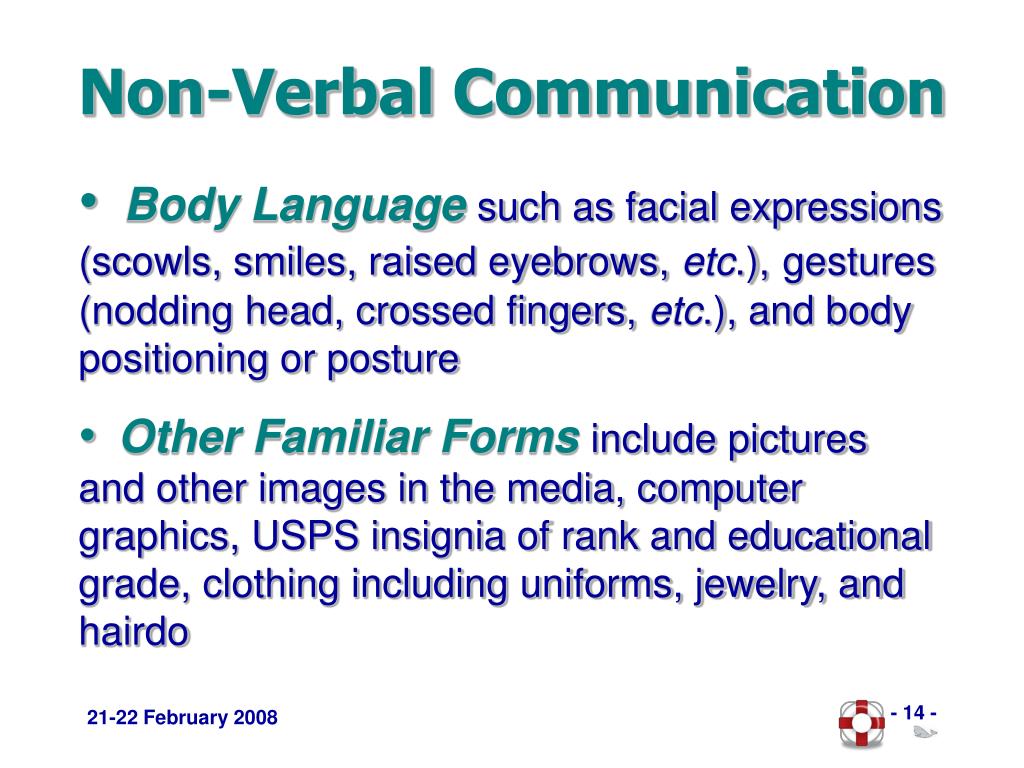 Non-Verbal Communication

• Body Language such as facial expressions (scowls, smiles, raised eyebrows, etc.), gestures (nodding head, crossed fingers, etc.), and body positioning or posture

• Other Familiar Forms include pictures and other images in the media, computer graphics, USPS insignia of rank and educational grade, clothing including uniforms, jewelry, and hairdo

21-22 February 2008

- 14 -